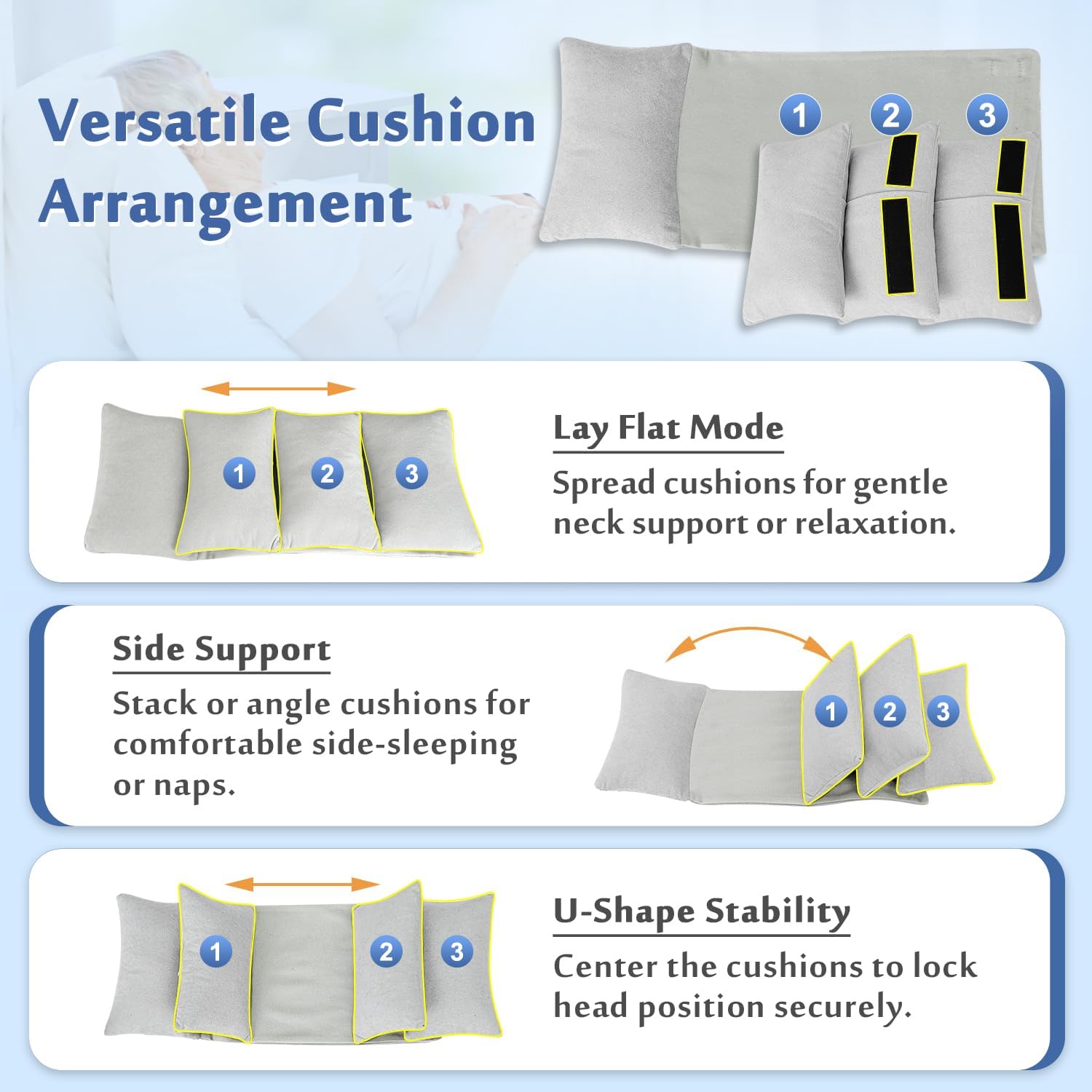 Versatile Cushion Arrangement

1 2 3

1 2 3

Lay Flat Mode

Spread cushions for gentle neck support or relaxation.

Side Support

Stack or angle cushions for comfortable side-sleeping or naps.

1 2 3

1 2 3

U-Shape Stability

Center the cushions to lock head position securely.